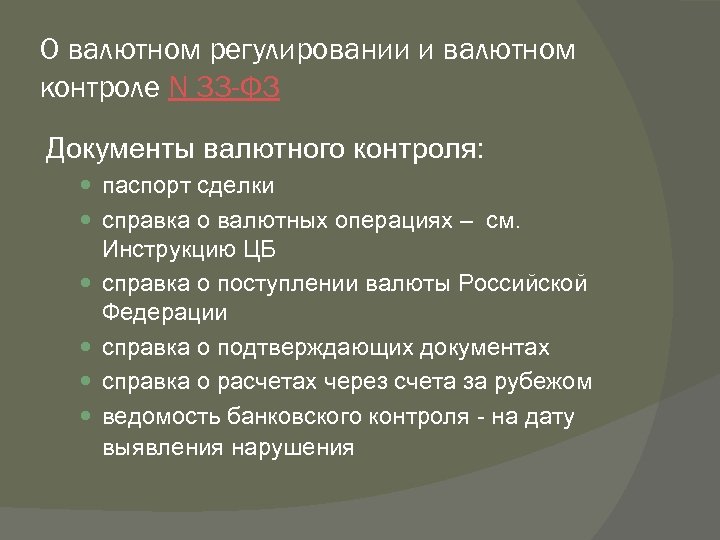 О валютном регулировании и валютном контроле N 33-ФЗ

Документы валютного контроля:

- паспорт сделки
- справка о валютных операциях – см. Инструкцию ЦБ
- справка о поступлении валюты Российской Федерации
- справка о подтверждающих документах
- справка о расчетах через счета за рубежом
- ведомость банковского контроля - на дату выявления нарушения